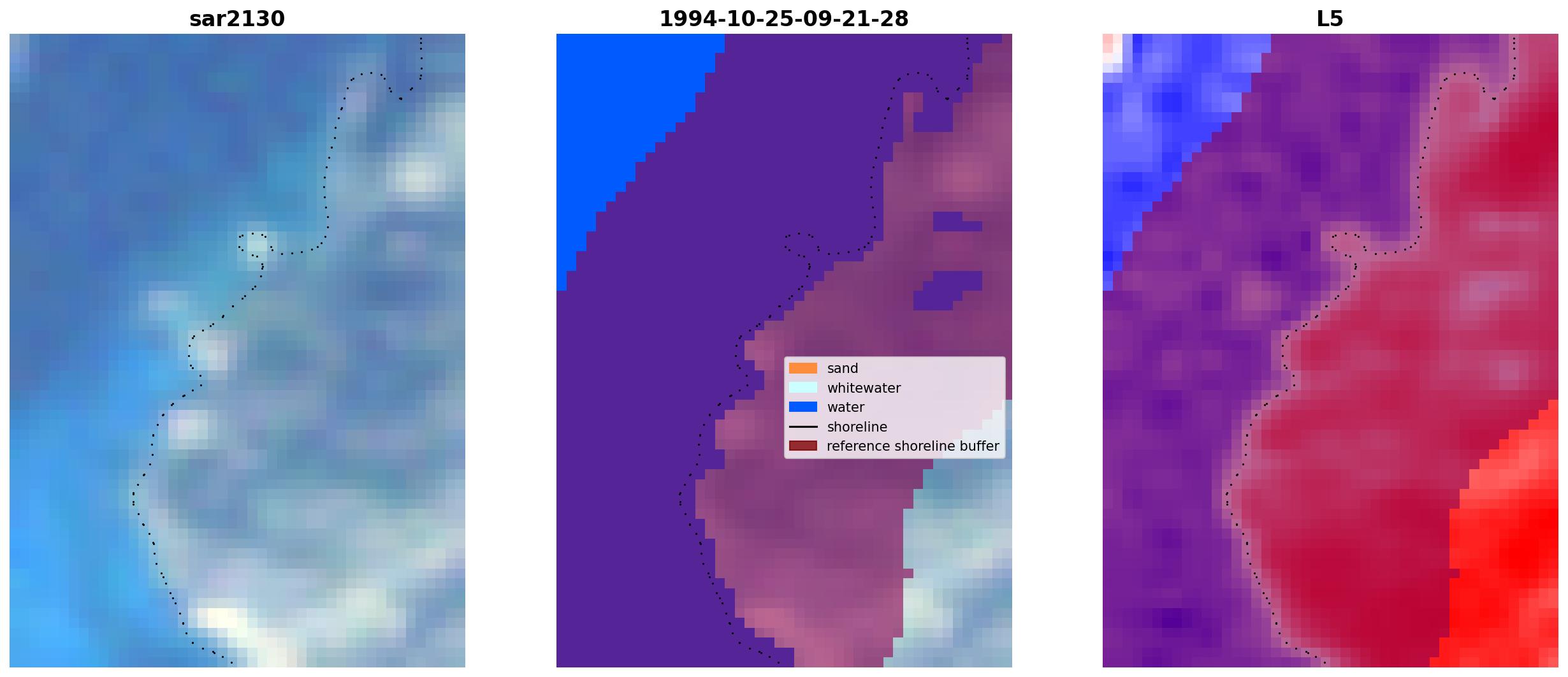 sar2130

1994-10-25-09-21-28

sand
whitewater
water
shoreline
reference shoreline buffer

L5